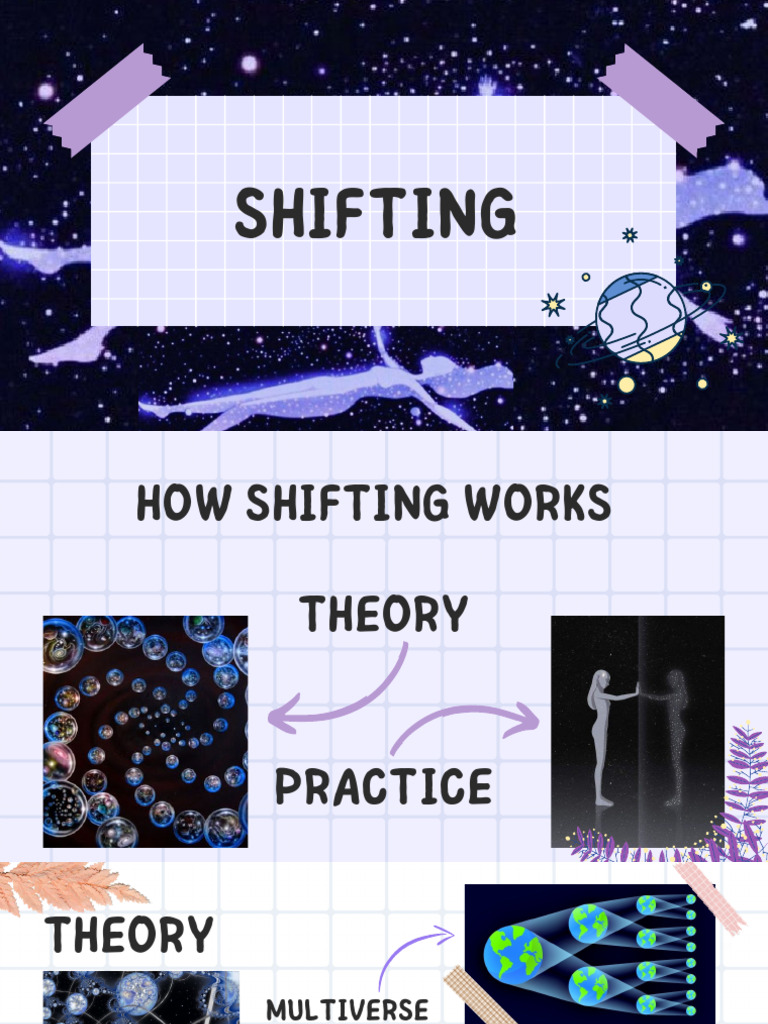 SHIFTING

HOW SHIFTING WORKS

THEORY

PRACTICE

THEORY

MULTIVERSE